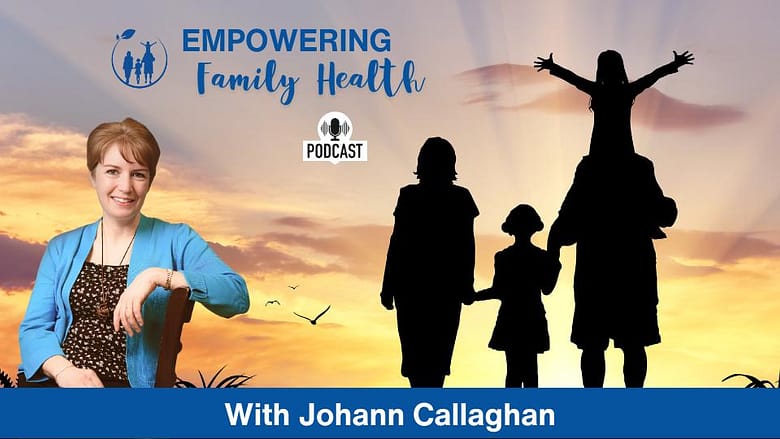 EMPOWERING
Family Health

PODCAST

With Johann Callaghan